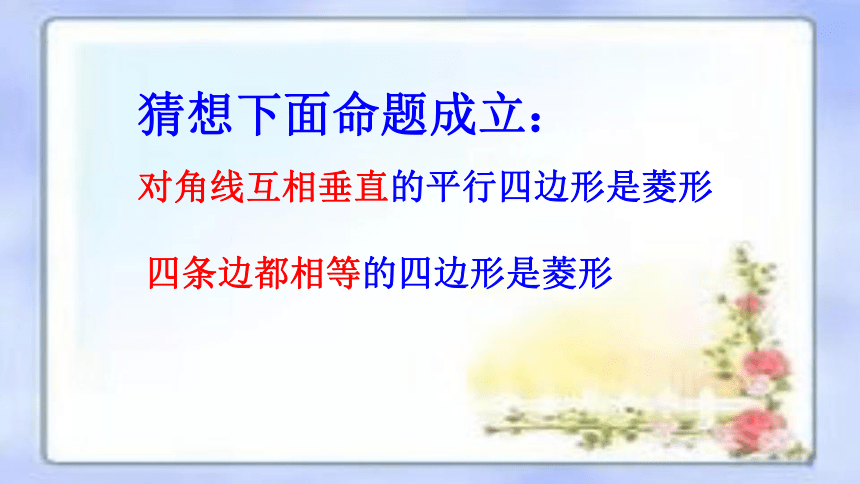 猜想下面命题成立：

对角线互相垂直的平行四边形是菱形

四条边都相等的四边形是菱形